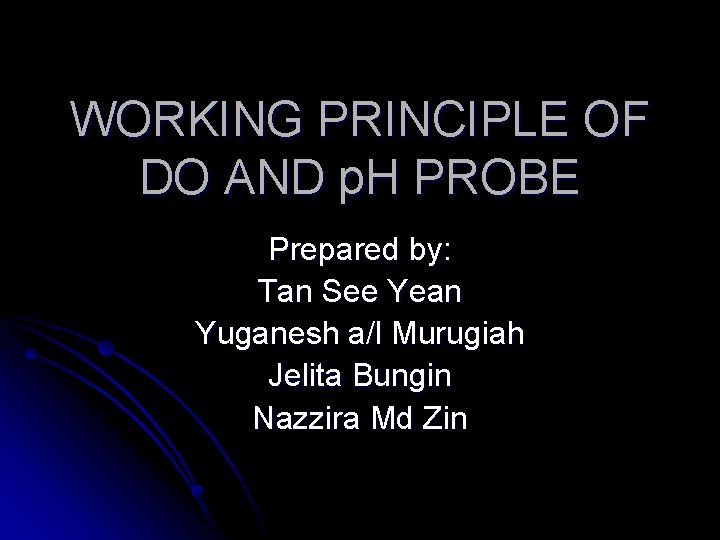 WORKING PRINCIPLE OF DO AND pH PROBE

Prepared by:
Tan See Yean
Yuganesh a/l Murugiah
Jelita Bungin
Nazzira Md Zin